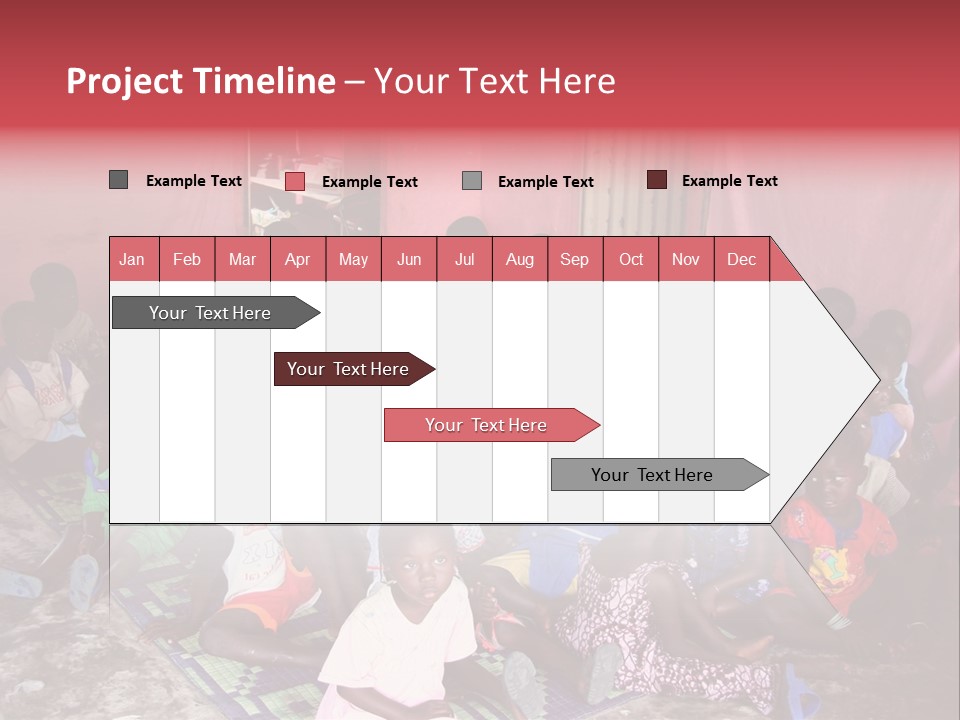 Project Timeline – Your Text Here

Example Text
Example Text
Example Text
Example Text

| Jan | Feb | Mar | Apr | May | Jun | Jul | Aug | Sep | Oct | Nov | Dec |
|---|---|---|---|---|---|---|---|---|---|---|---|

Your Text Here

Your Text Here

Your Text Here

Your Text Here